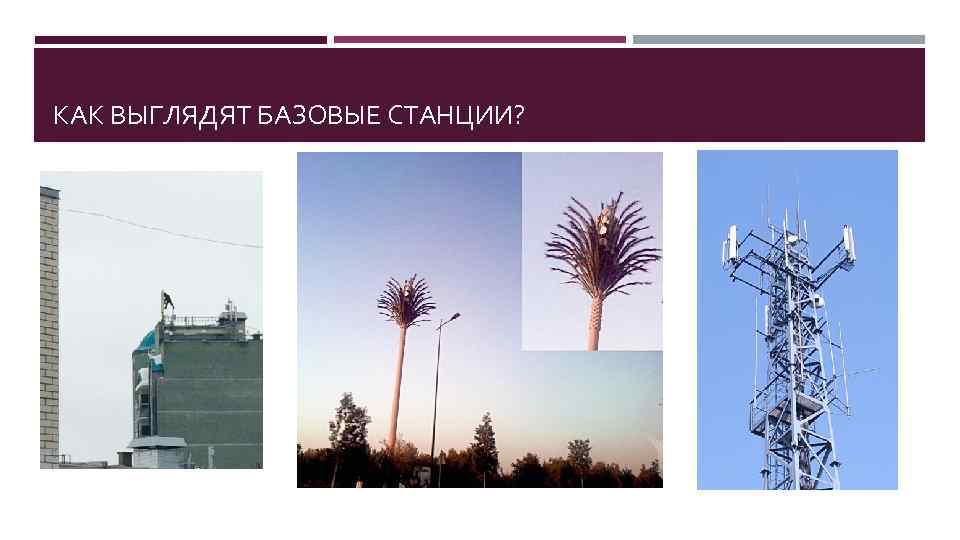 КАК ВЫГЛЯДЯТ БАЗОВЫЕ СТАНЦИИ?